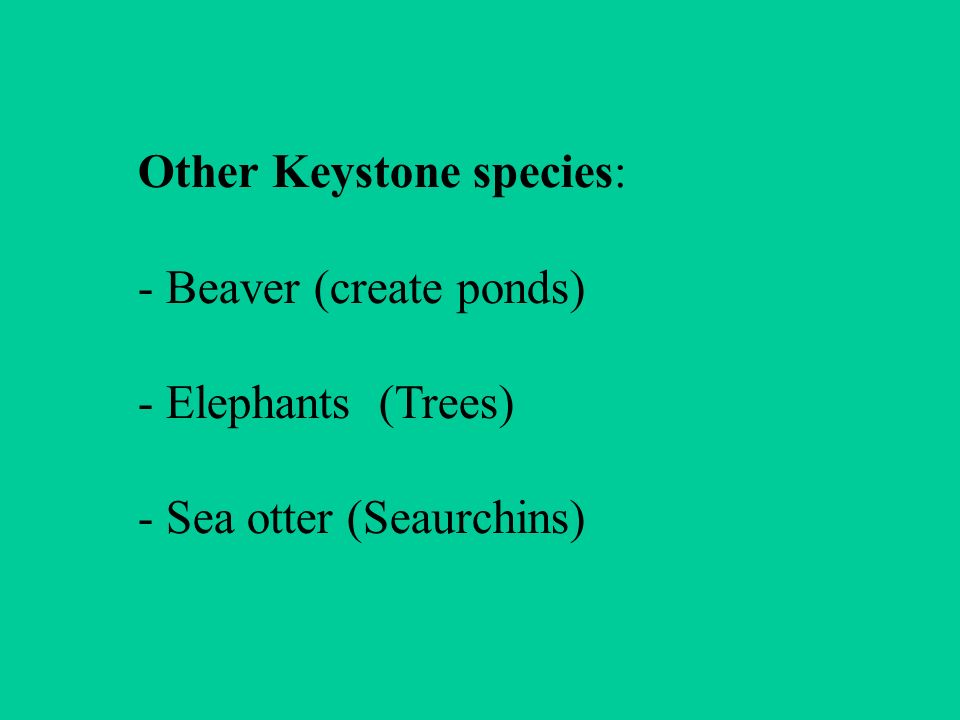 Other Keystone species:

- Beaver (create ponds)

- Elephants (Trees)

- Sea otter (Seaurchins)